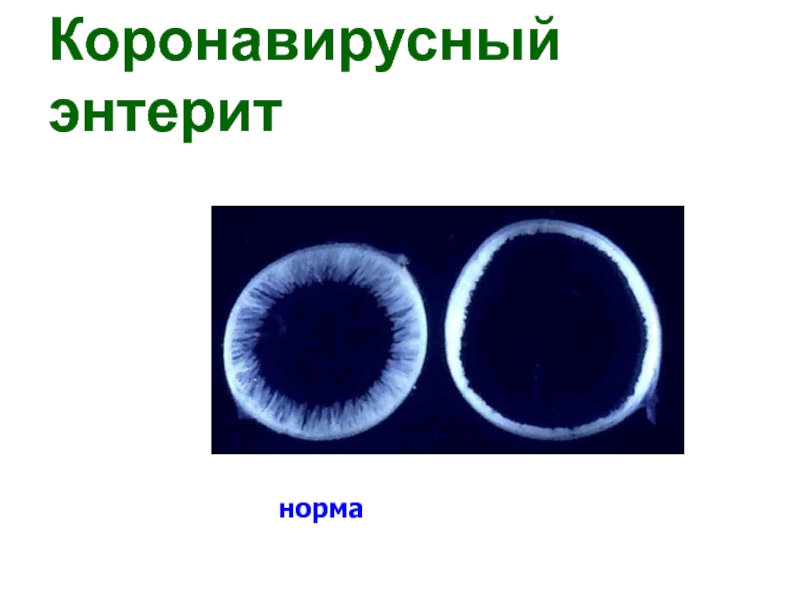 Коронавирусный энтерит

норма